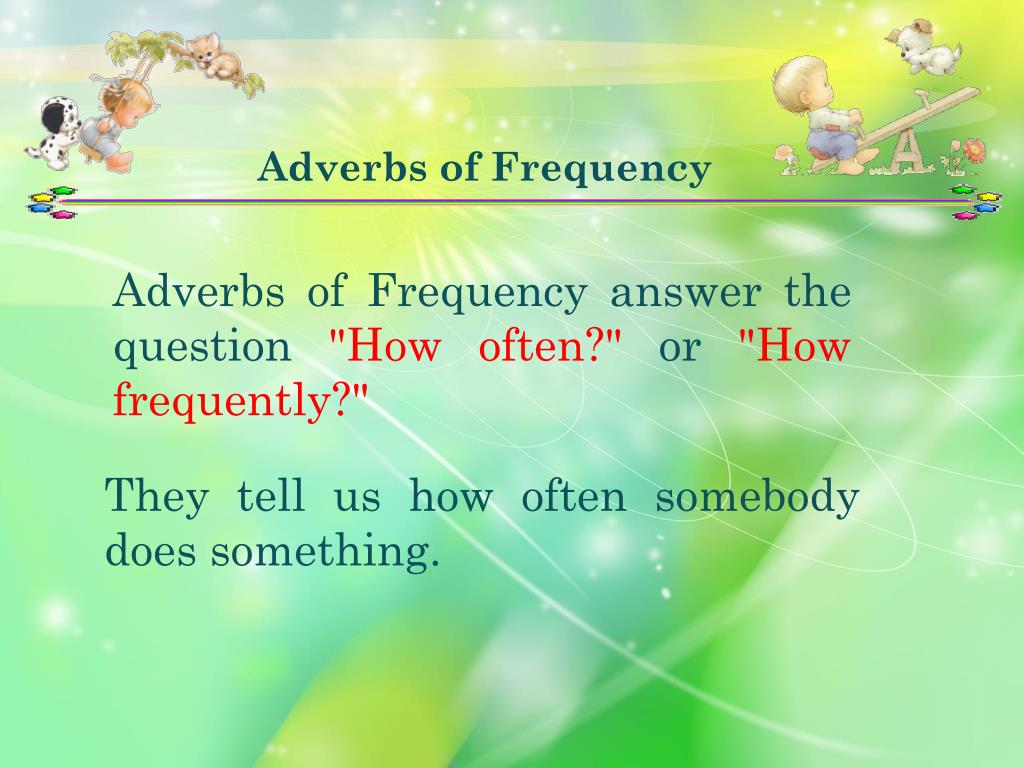 Adverbs of Frequency

Adverbs of Frequency answer the question "How often?" or "How frequently?"

They tell us how often somebody does something.